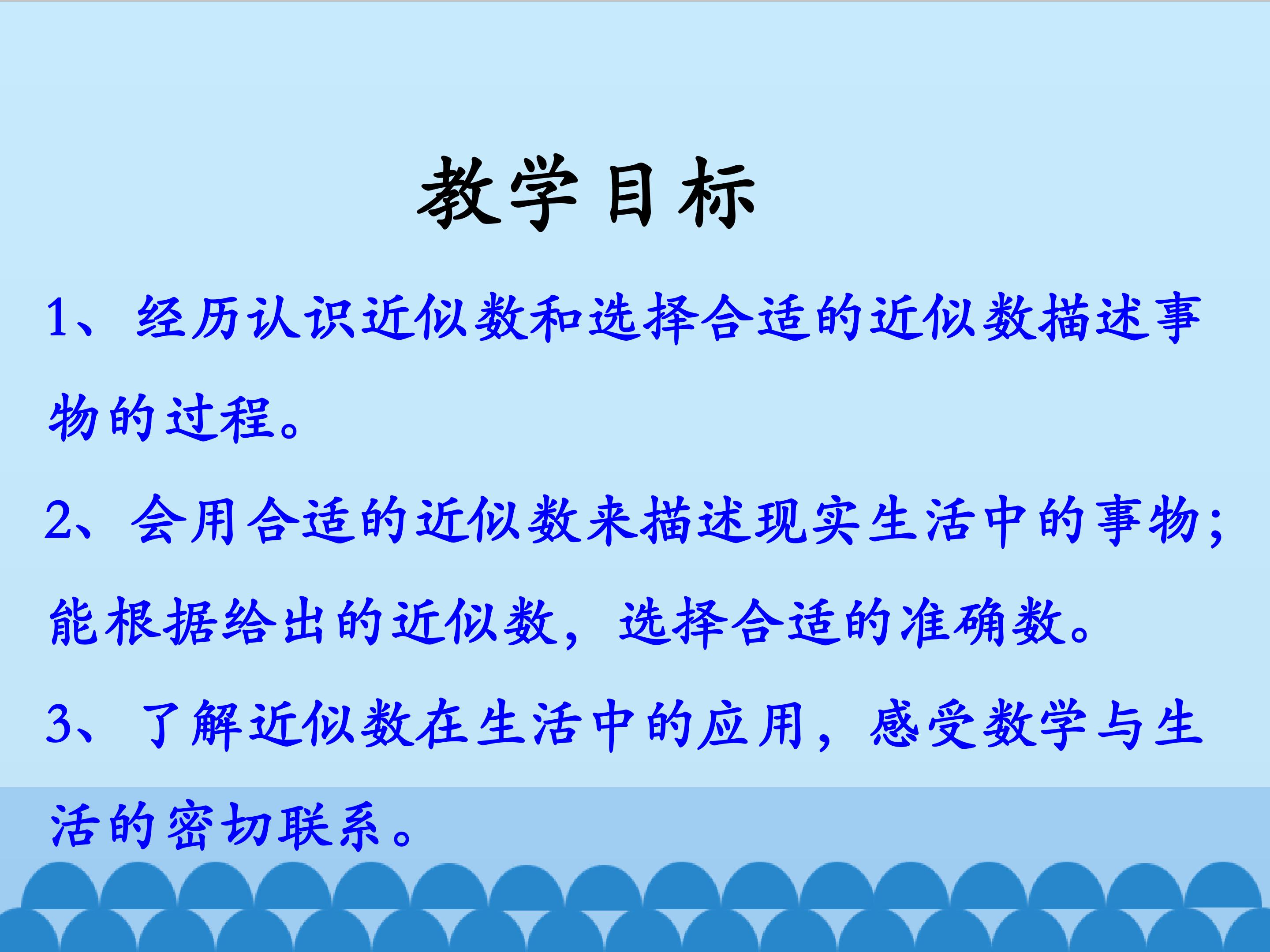 教学目标

1、经历认识近似数和选择合适的近似数描述事物的过程。

2、会用合适的近似数来描述现实生活中的事物;能根据给出的近似数，选择合适的准确数。

3、了解近似数在生活中的应用，感受数学与生活的密切联系。